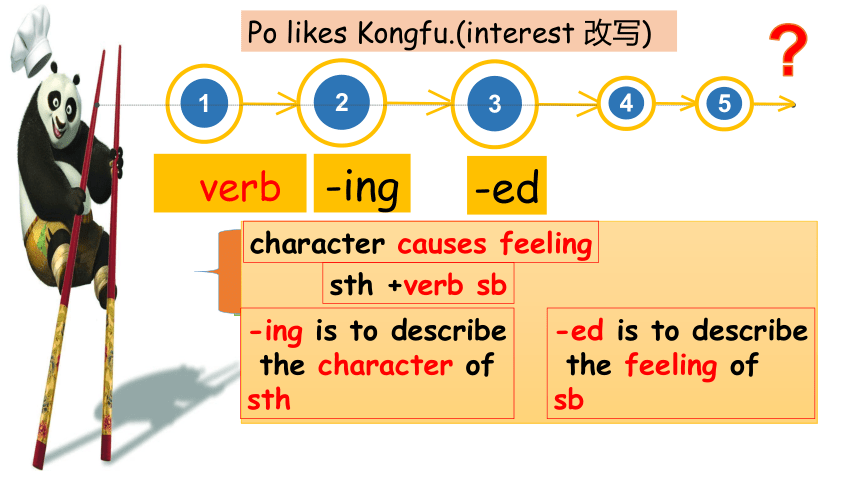 Po likes Kongfu.(interest 改写)

?

1

2

3

4

5

verb

-ing

-ed

character causes feeling

sth +verb sb

-ing is to describe the character of sth

-ed is to describe the feeling of sb